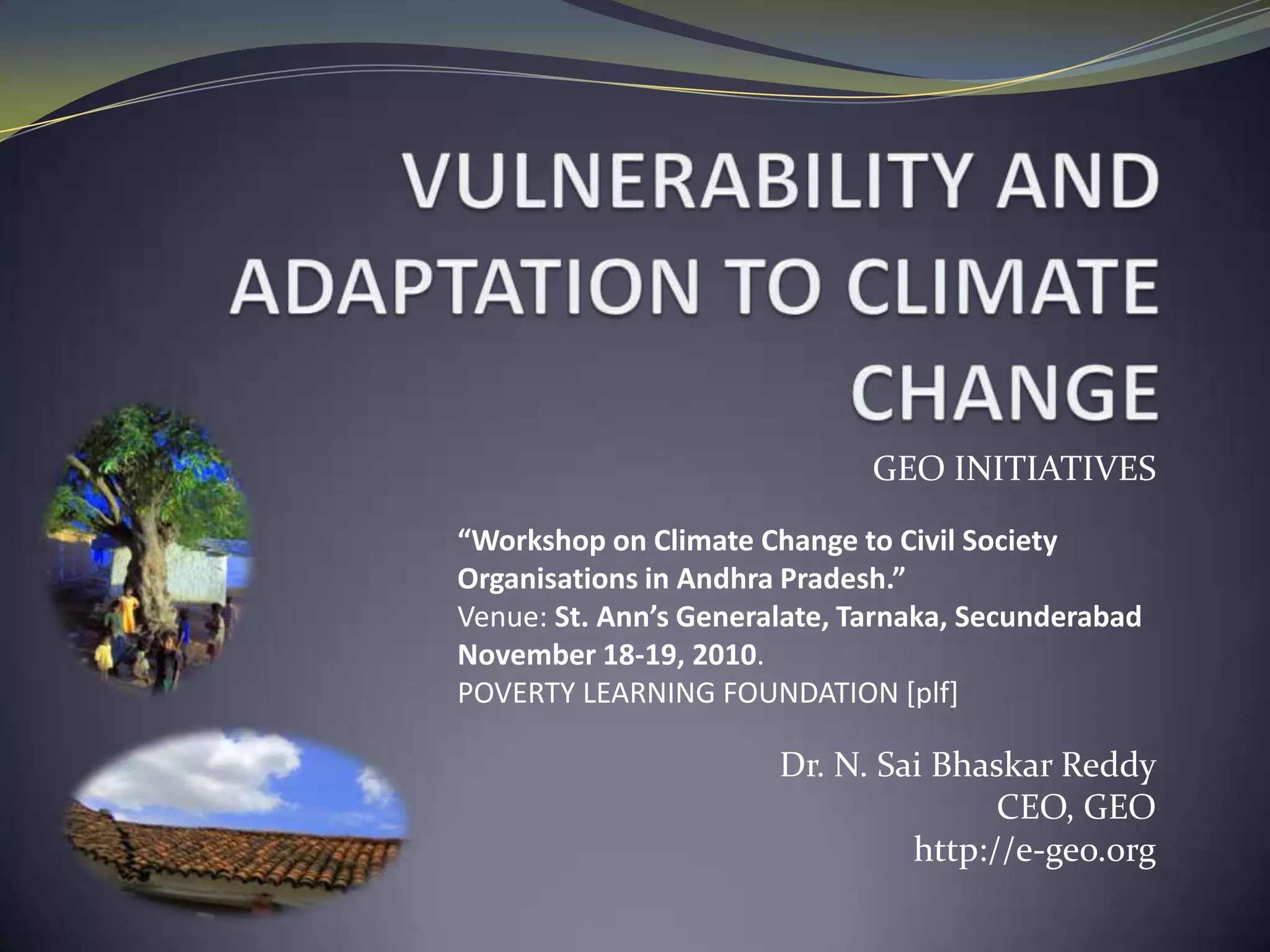 VULNERABILITY AND ADAPTATION TO CLIMATE CHANGE

GEO INITIATIVES

"Workshop on Climate Change to Civil Society Organisations in Andhra Pradesh."
Venue: St. Ann's Generalate, Tarnaka, Secunderabad
November 18-19, 2010.
POVERTY LEARNING FOUNDATION [plf]

Dr. N. Sai Bhaskar Reddy
CEO, GEO
http://e-geo.org